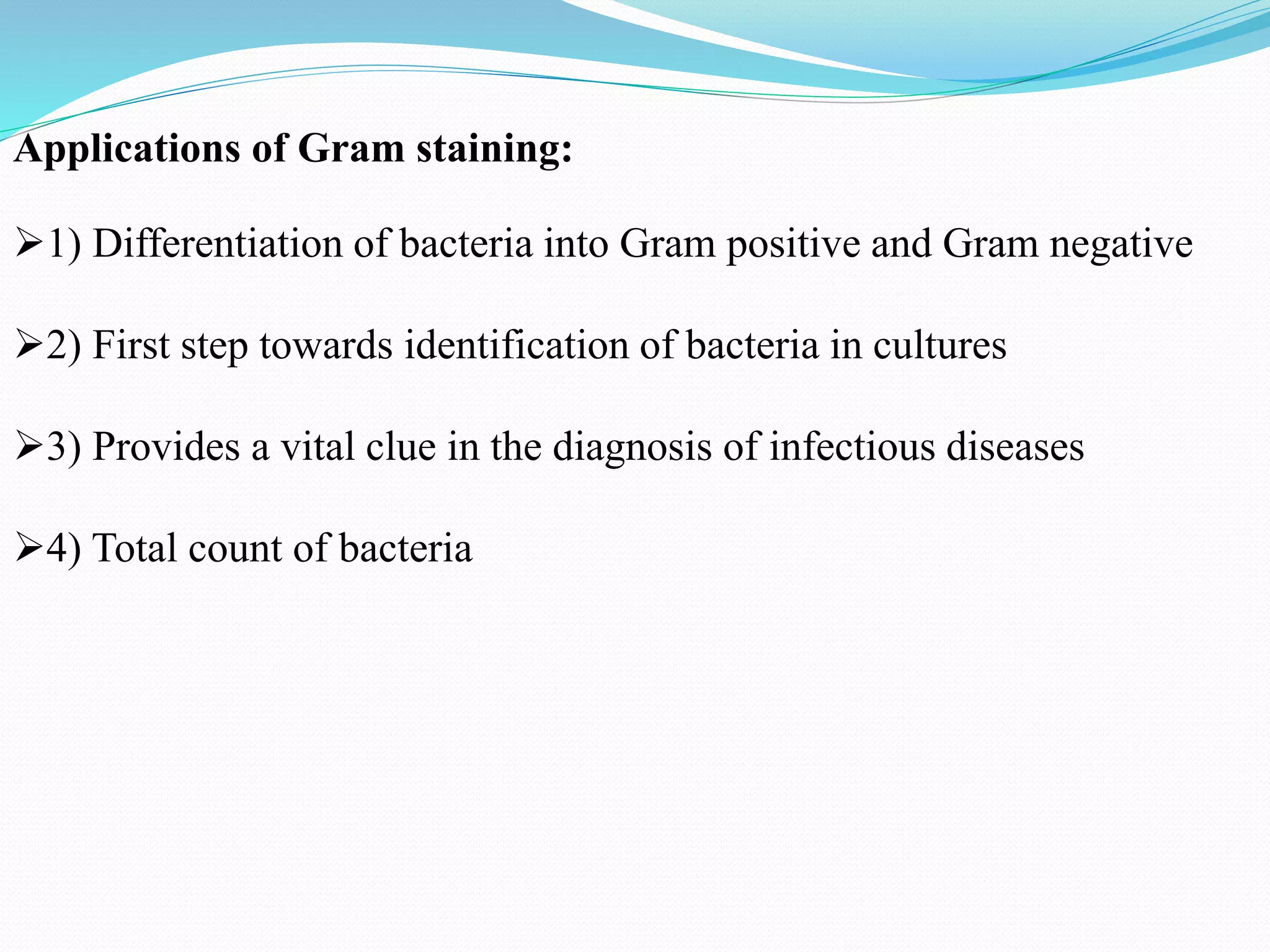 Applications of Gram staining:

➢1) Differentiation of bacteria into Gram positive and Gram negative

➢2) First step towards identification of bacteria in cultures

➢3) Provides a vital clue in the diagnosis of infectious diseases

➢4) Total count of bacteria